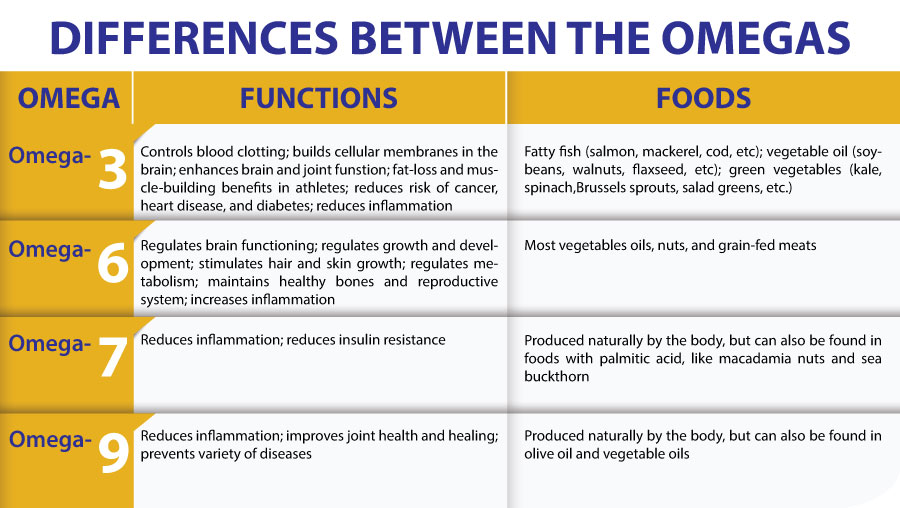 DIFFERENCES BETWEEN THE OMEGAS

| OMEGA | FUNCTIONS | FOODS |
|---|---|---|
| Omega-3 | Controls blood clotting; builds cellular membranes in the brain; enhances brain and joint funstion; fat-loss and muscle-building benefits in athletes; reduces risk of cancer, heart disease, and diabetes; reduces inflammation | Fatty fish (salmon, mackerel, cod, etc); vegetable oil (soybeans, walnuts, flaxseed, etc); green vegetables (kale, spinach,Brussels sprouts, salad greens, etc.) |
| Omega-6 | Regulates brain functioning; regulates growth and development; stimulates hair and skin growth; regulates metabolism; maintains healthy bones and reproductive system; increases inflammation | Most vegetables oils, nuts, and grain-fed meats |
| Omega-7 | Reduces inflammation; reduces insulin resistance | Produced naturally by the body, but can also be found in foods with palmitic acid, like macadamia nuts and sea buckthorn |
| Omega-9 | Reduces inflammation; improves joint health and healing; prevents variety of diseases | Produced naturally by the body, but can also be found in olive oil and vegetable oils |